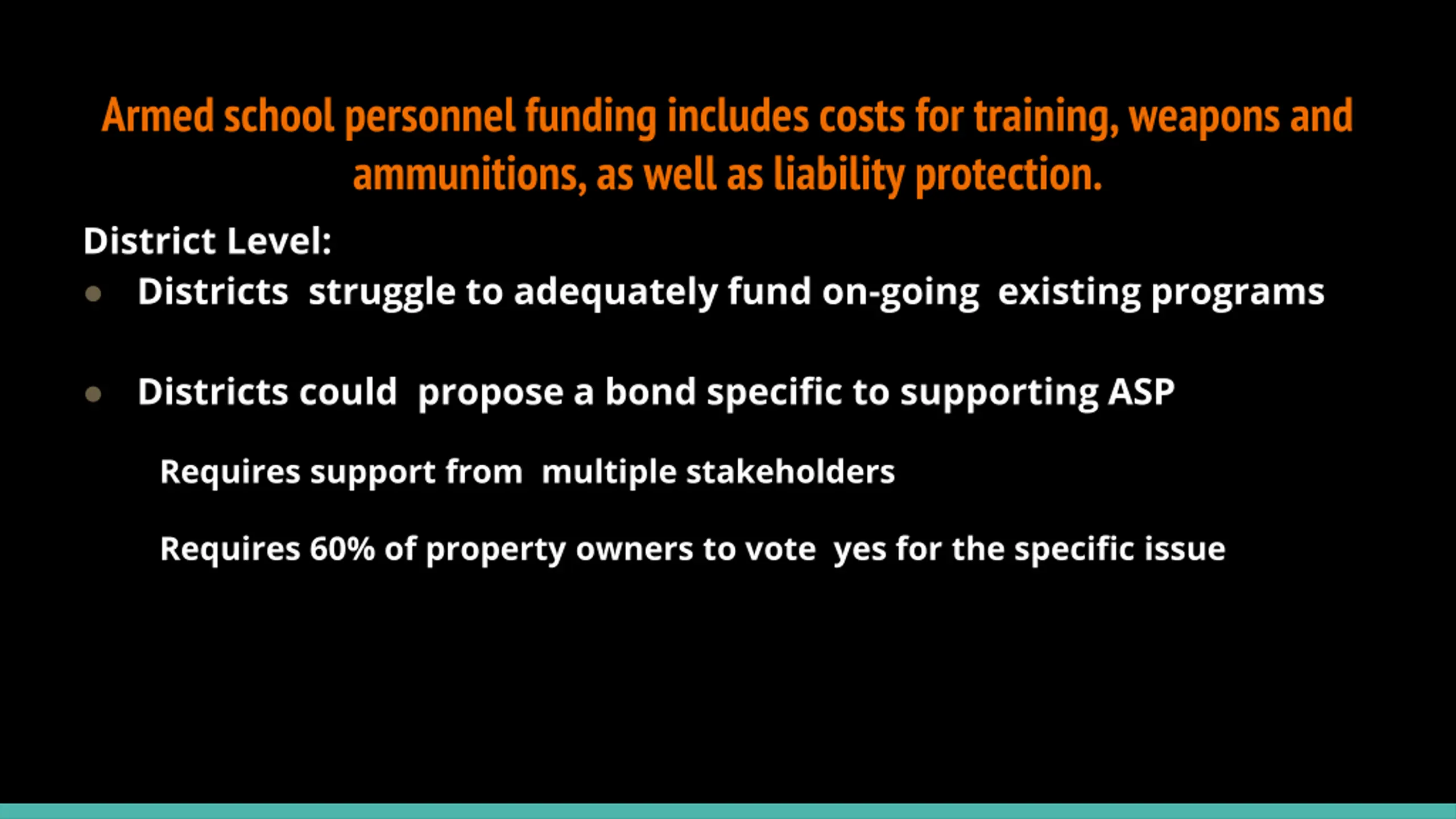 Armed school personnel funding includes costs for training, weapons and ammunitions, as well as liability protection.

District Level:

- Districts struggle to adequately fund on-going existing programs

- Districts could propose a bond specific to supporting ASP

Requires support from multiple stakeholders

Requires 60% of property owners to vote yes for the specific issue